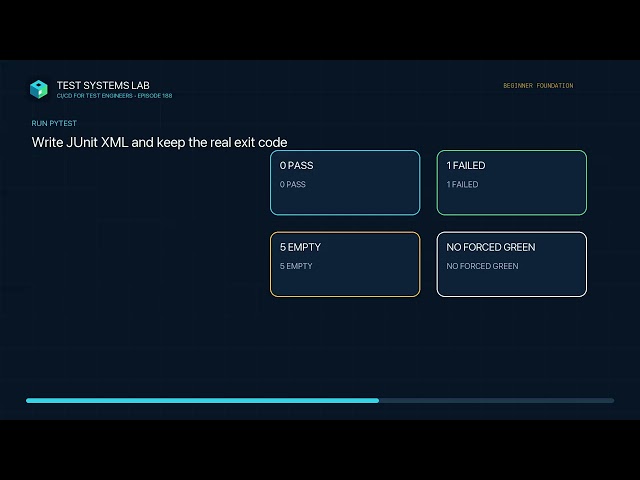 TEST SYSTEMS LAB
CI/CD FOR TEST ENGINEERS - EPISODE 188

BEGINNER FOUNDATION

RUN PYTEST

Write JUnit XML and keep the real exit code

0 PASS
0 PASS

1 FAILED
1 FAILED

5 EMPTY
5 EMPTY

NO FORCED GREEN
NO FORCED GREEN